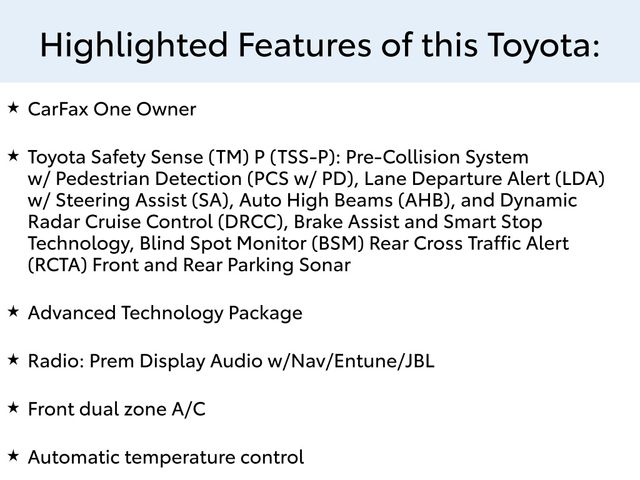 Highlighted Features of this Toyota:

★ CarFax One Owner

★ Toyota Safety Sense (TM) P (TSS-P): Pre-Collision System w/ Pedestrian Detection (PCS w/ PD), Lane Departure Alert (LDA) w/ Steering Assist (SA), Auto High Beams (AHB), and Dynamic Radar Cruise Control (DRCC), Brake Assist and Smart Stop Technology, Blind Spot Monitor (BSM) Rear Cross Traffic Alert (RCTA) Front and Rear Parking Sonar

★ Advanced Technology Package

★ Radio: Prem Display Audio w/Nav/Entune/JBL

★ Front dual zone A/C

★ Automatic temperature control